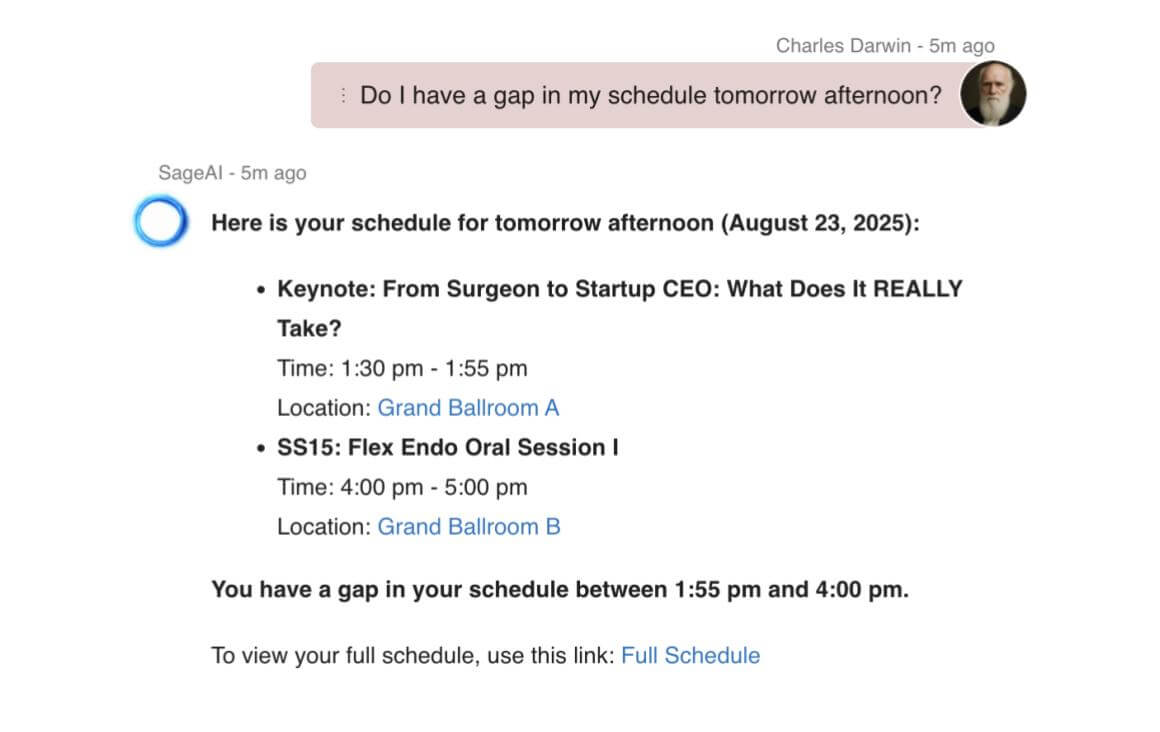 Charles Darwin - 5m ago

Do I have a gap in my schedule tomorrow afternoon?

SageAI - 5m ago

Here is your schedule for tomorrow afternoon (August 23, 2025):

- Keynote: From Surgeon to Startup CEO: What Does It REALLY Take?
Time: 1:30 pm - 1:55 pm
Location: Grand Ballroom A
- SS15: Flex Endo Oral Session I
Time: 4:00 pm - 5:00 pm
Location: Grand Ballroom B

You have a gap in your schedule between 1:55 pm and 4:00 pm.

To view your full schedule, use this link: Full Schedule